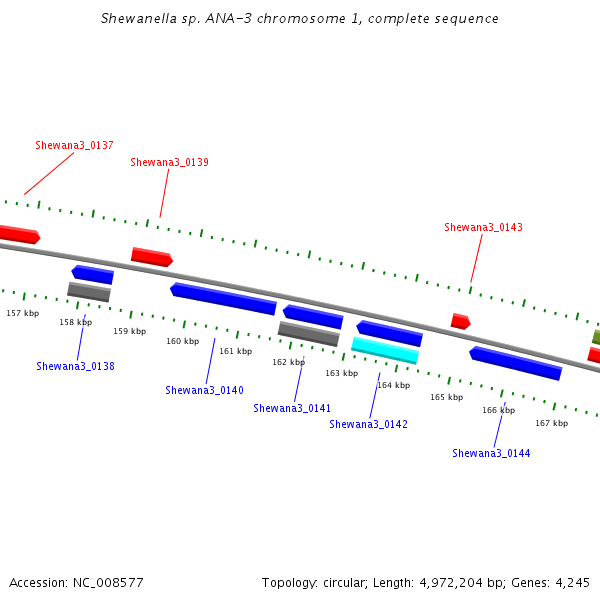 Shewanella sp. ANA-3 chromosome 1, complete sequence

Shewana3_0137

Shewana3_0139

Shewana3_0143

157 kbp

158 kbp

159 kbp

160 kbp

161 kbp

162 kbp

163 kbp

164 kbp

165 kbp

166 kbp

167 kbp

Shewana3_0138

Shewana3_0140

Shewana3_0141

Shewana3_0142

Shewana3_0144

Accession: NC_008577

Topology: circular; Length: 4,972,204 bp; Genes: 4,245